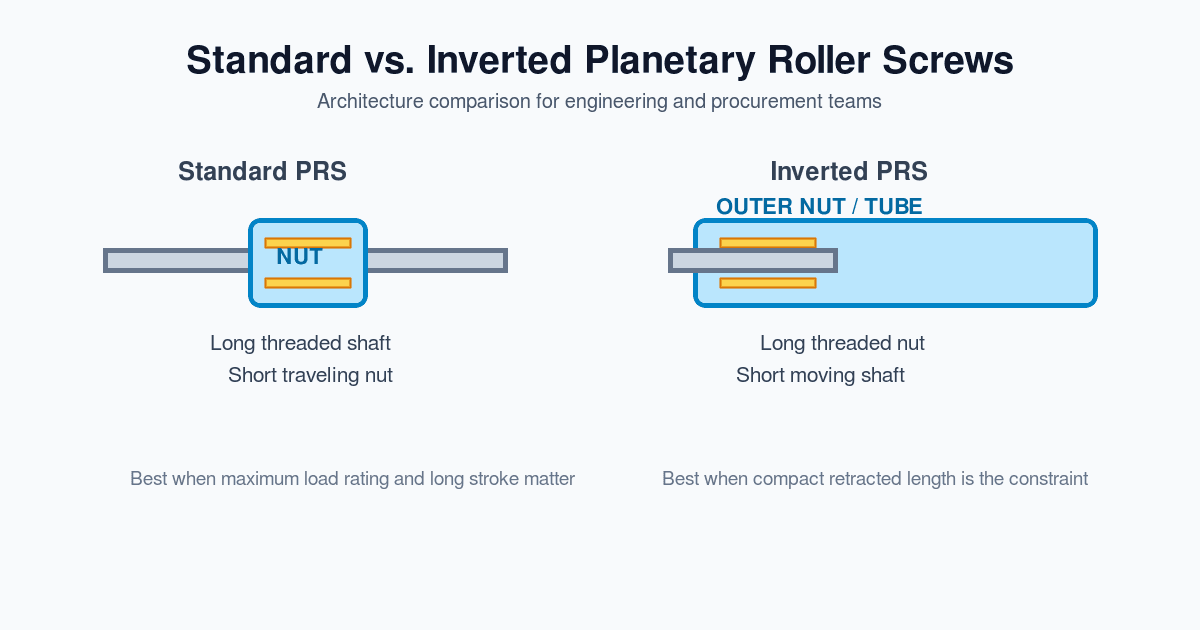 Standard vs. Inverted Planetary Roller Screws

Architecture comparison for engineering and procurement teams

Standard PRS

NUT

Long threaded shaft

Short traveling nut

Best when maximum load rating and long stroke matter

Inverted PRS

OUTER NUT / TUBE

Long threaded nut

Short moving shaft

Best when compact retracted length is the constraint